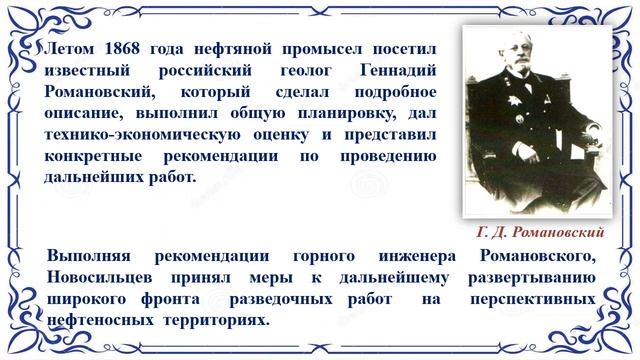 Летом 1868 года нефтяной промысел посетил известный российский геолог Геннадий Романовский, который сделал подробное описание, выполнил общую планировку, дал технико-экономическую оценку и представил конкретные рекомендации по проведению дальнейших работ.

Г. Д. Романовский

Выполняя рекомендации горного инженера Романовского, Новосильцев принял меры к дальнейшему развертыванию широкого фронта разведочных работ на перспективных нефтеносных территориях.